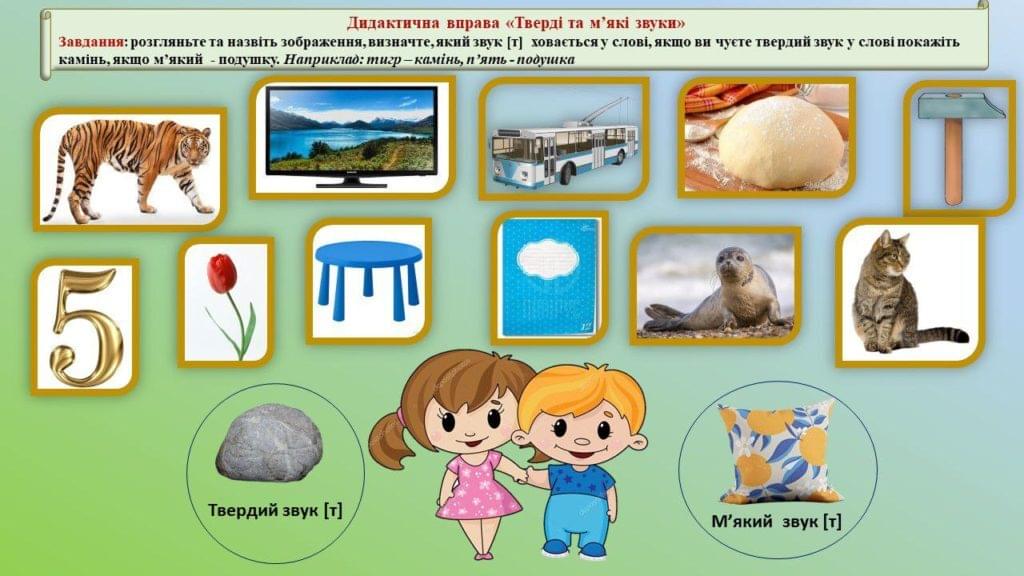 Дидактична вправа «Тверді та м'які звуки»

Завдання: розгляньте та назвіть зображення, визначте, який звук [т] ховається у слові, якщо ви чуєте твердий звук у слові покажіть камінь, якщо м'який - подушку. Наприклад: тигр – камінь, п'ять - подушка

5

Твердий звук [т]

М'який звук [т]